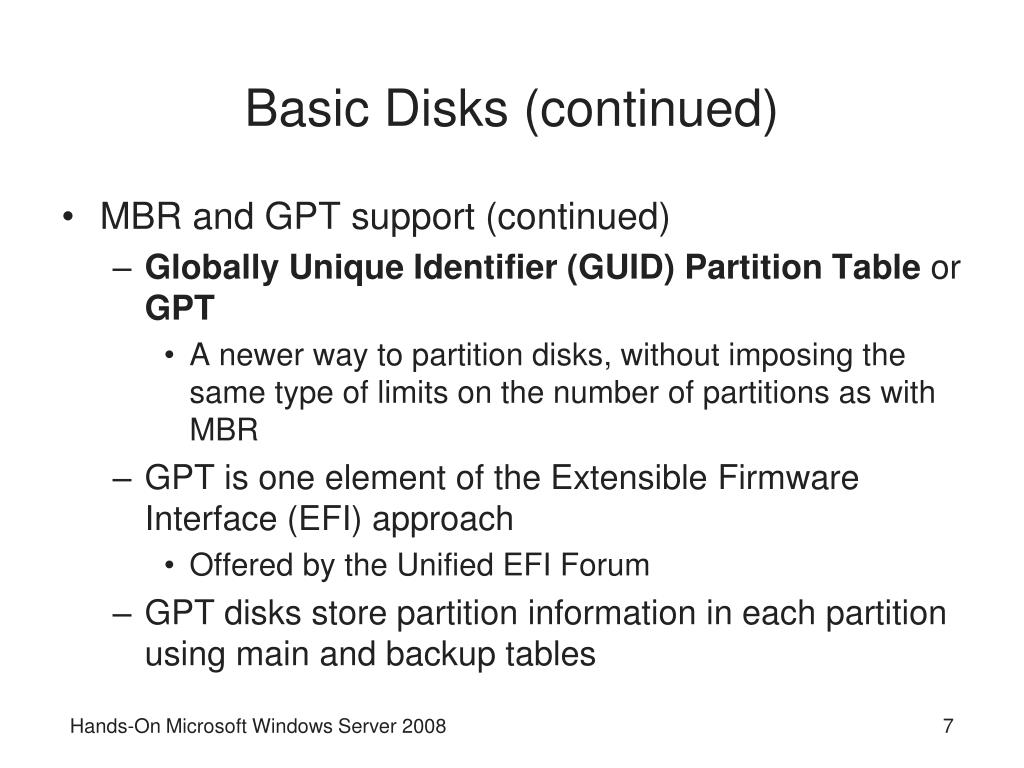 Basic Disks (continued)

• MBR and GPT support (continued)

– Globally Unique Identifier (GUID) Partition Table or GPT

• A newer way to partition disks, without imposing the same type of limits on the number of partitions as with MBR

– GPT is one element of the Extensible Firmware Interface (EFI) approach

• Offered by the Unified EFI Forum

– GPT disks store partition information in each partition using main and backup tables

Hands-On Microsoft Windows Server 2008

7